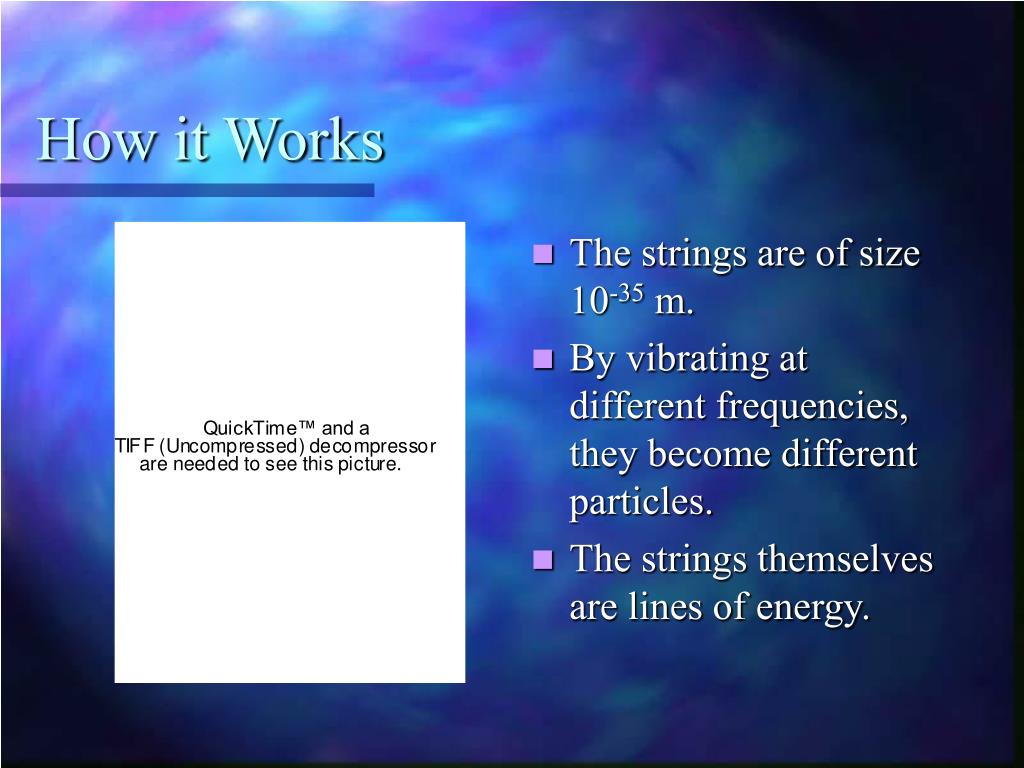 How it Works

QuickTime™ and a
TIFF (Uncompressed) decompressor
are needed to see this picture.

- The strings are of size $10^{-35}$ m.
- By vibrating at different frequencies, they become different particles.
- The strings themselves are lines of energy.